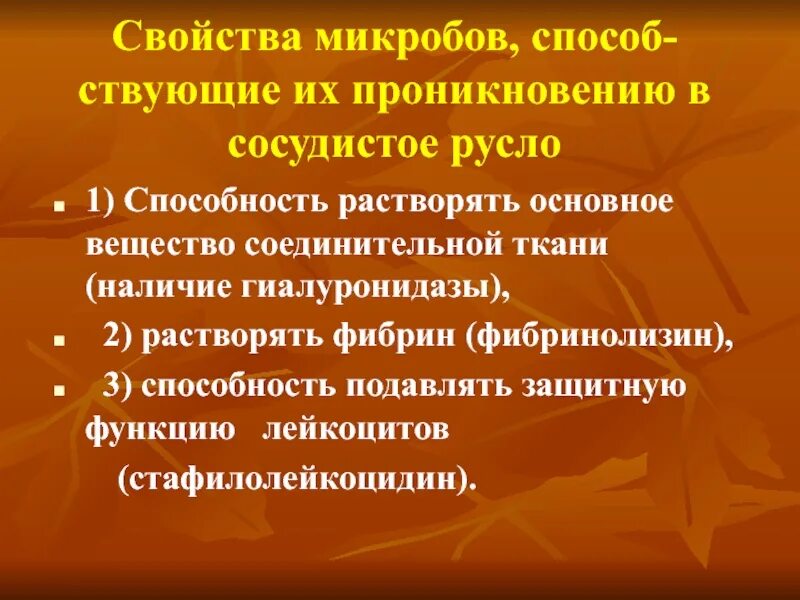 Свойства микробов, способствующие их проникновению в сосудистое русло

1) Способность растворять основное вещество соединительной ткани (наличие гиалуронидазы),

2) растворять фибрин (фибринолизин),

3) способность подавлять защитную функцию лейкоцитов (стафилолейкоцидин).